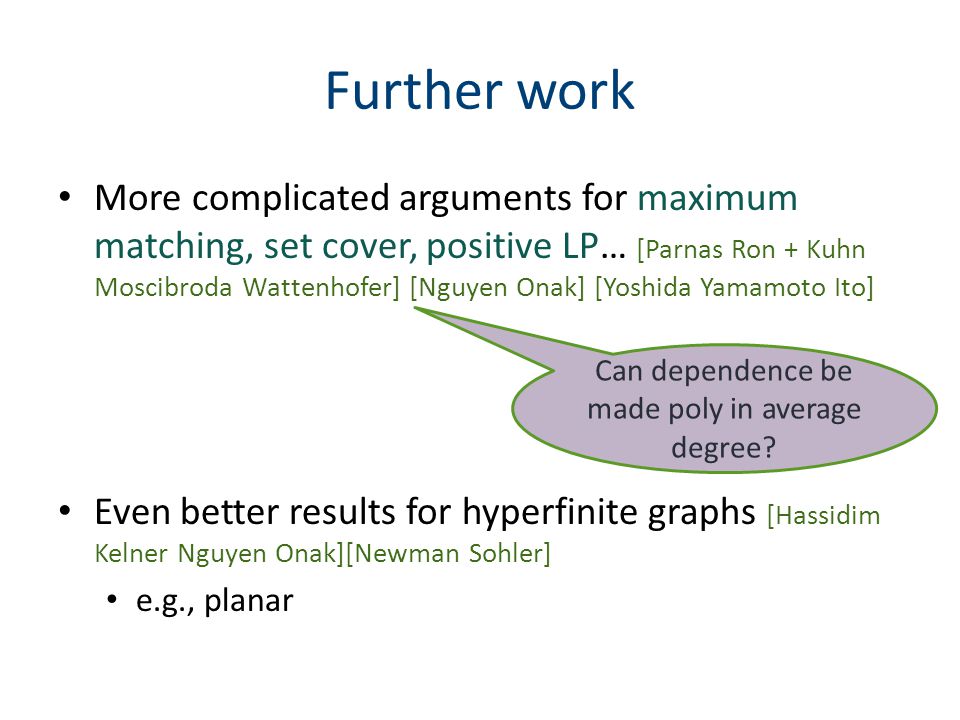 Further work

• More complicated arguments for maximum matching, set cover, positive LP… [Parnas Ron + Kuhn Moscibroda Wattenhofer] [Nguyen Onak] [Yoshida Yamamoto Ito]

Can dependence be made poly in average degree?

• Even better results for hyperfinite graphs [Hassidim Kelner Nguyen Onak][Newman Sohler]
  • e.g., planar